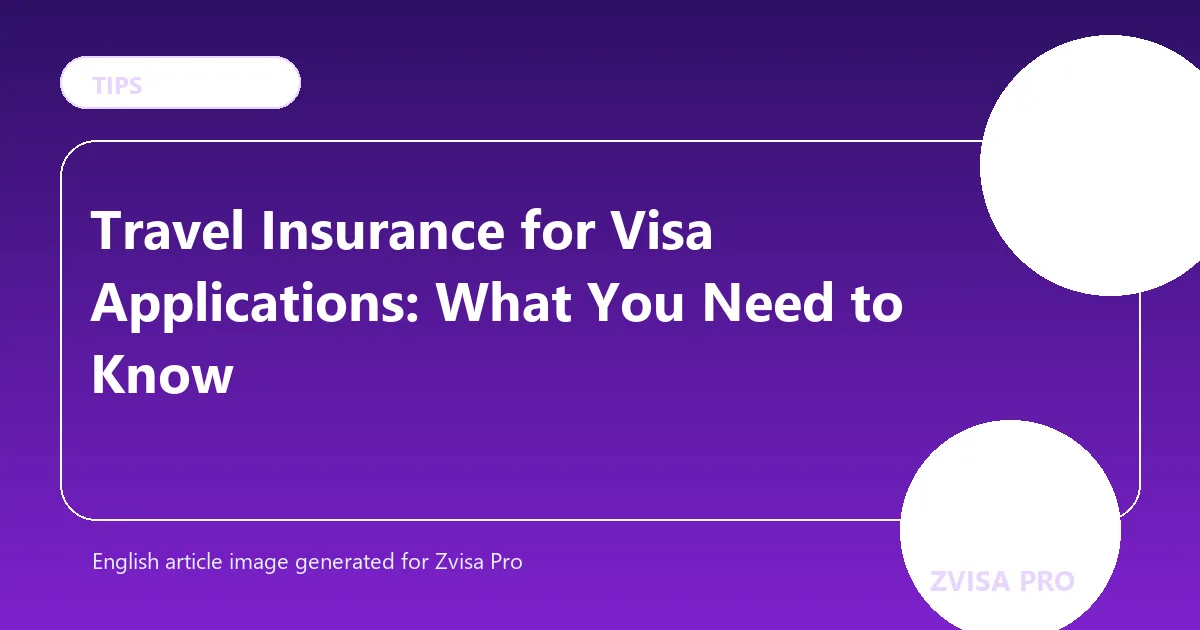 TIPS

Travel Insurance for Visa Applications: What You Need to Know

English article image generated for Zvisa Pro

ZVISA PRO